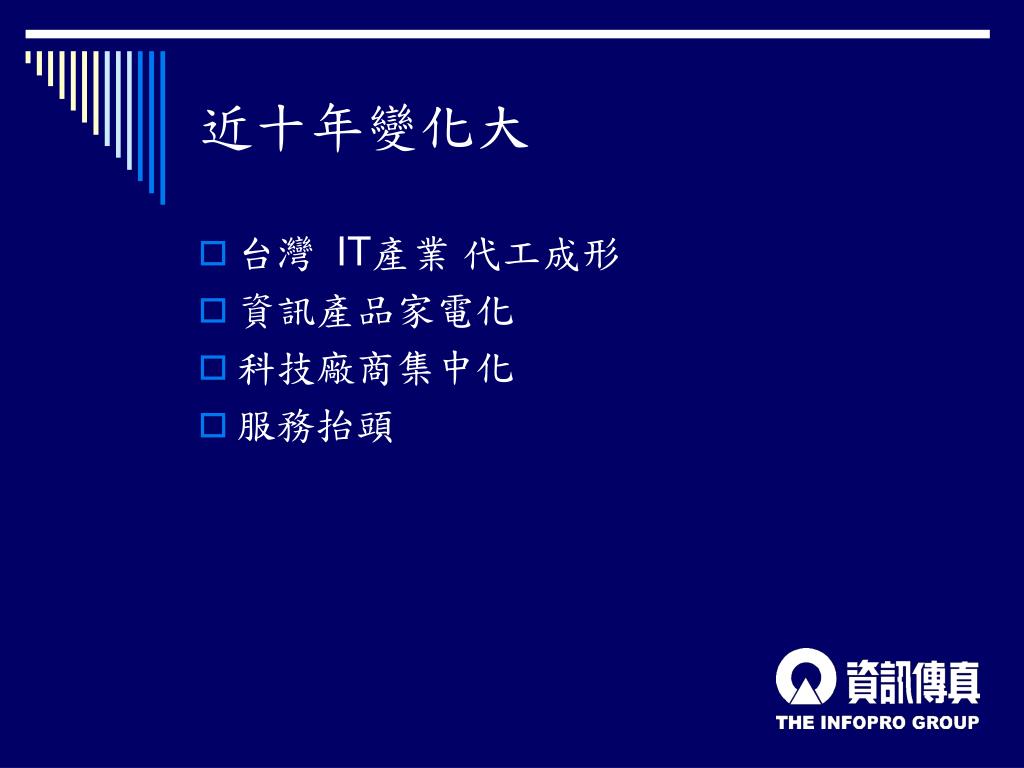 近十年變化大

台灣 IT產業 代工成形
資訊產品家電化
科技廠商集中化
服務抬頭

資訊傳真
THE INFOPRO GROUP